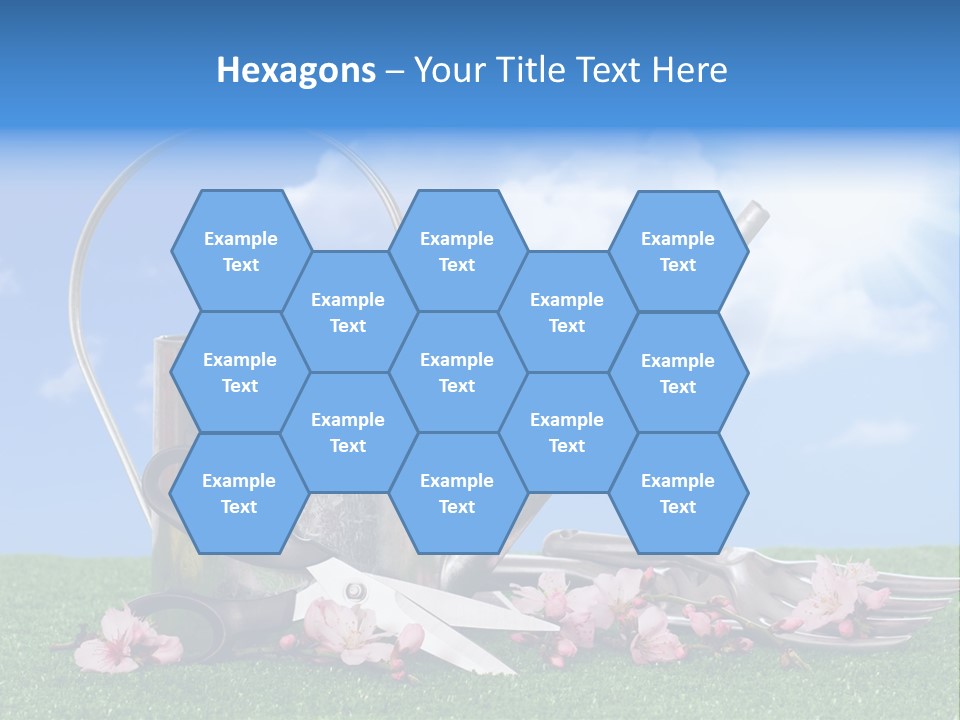 Hexagons – Your Title Text Here

Example Text

Example Text

Example Text

Example Text

Example Text

Example Text

Example Text

Example Text

Example Text

Example Text

Example Text

Example Text

Example Text